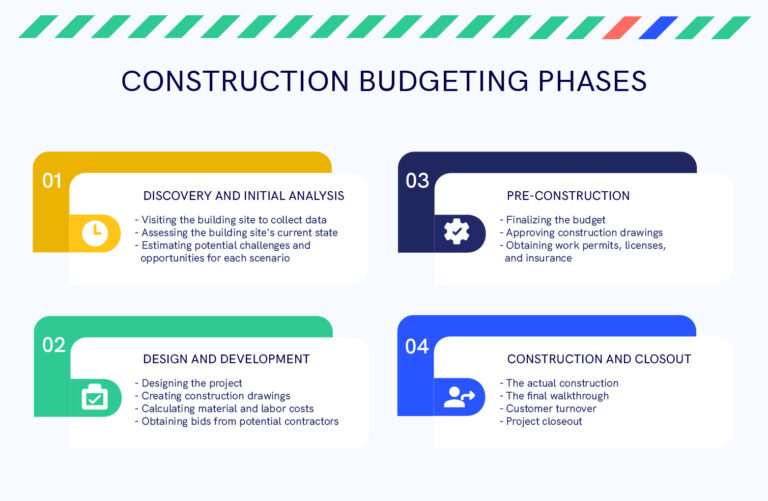 CONSTRUCTION BUDGETING PHASES

01

DISCOVERY AND INITIAL ANALYSIS

- Visiting the building site to collect data
- Assessing the building site's current state
- Estimating potential challenges and opportunities for each scenario

02

DESIGN AND DEVELOPMENT

- Designing the project
- Creating construction drawings
- Calculating material and labor costs
- Obtaining bids from potential contractors

03

PRE-CONSTRUCTION

- Finalizing the budget
- Approving construction drawings
- Obtaining work permits, licenses, and insurance

04

CONSTRUCTION AND CLOSOUT

- The actual construction
- The final walkthrough
- Customer turnover
- Project closeout